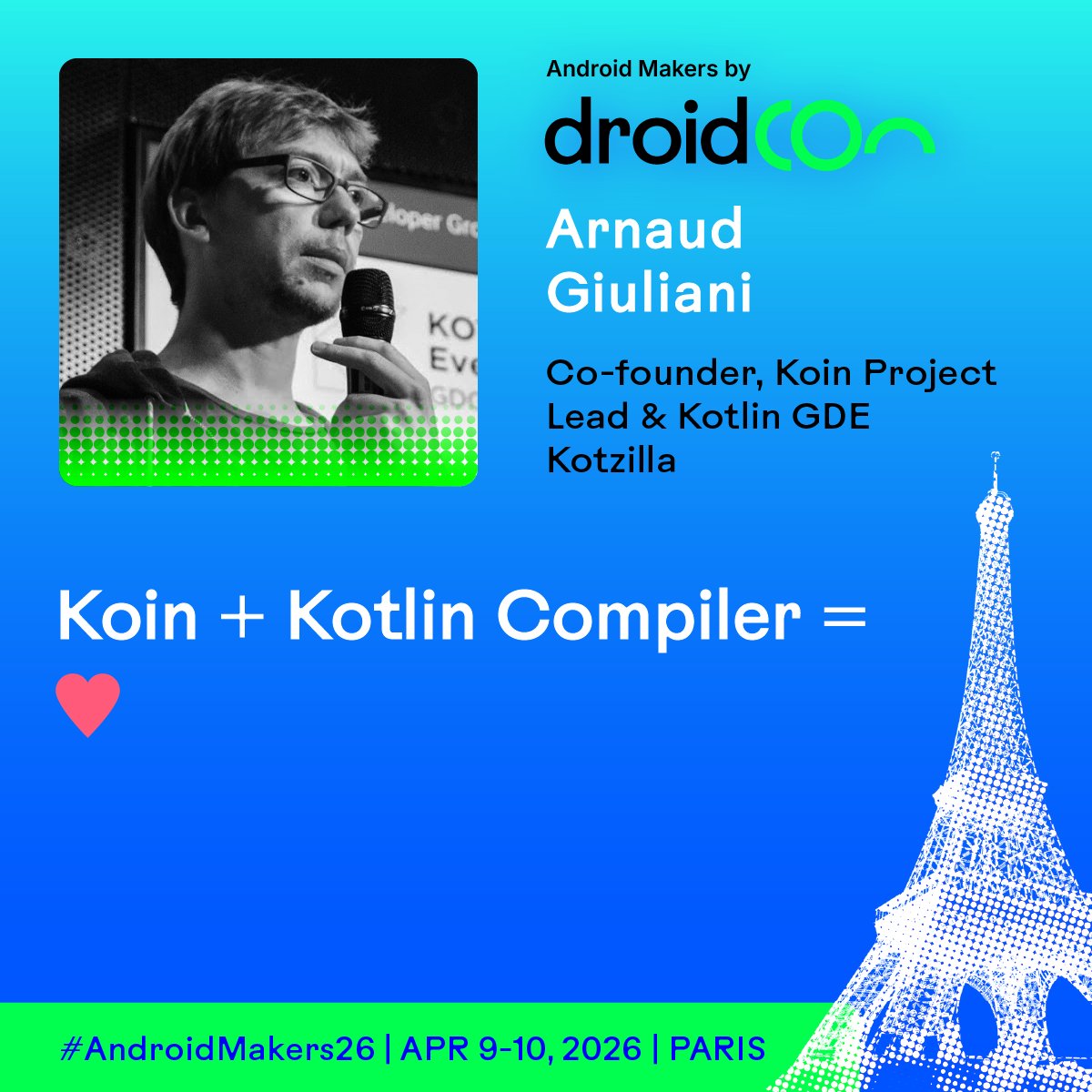 Android Makers by
droidcon

Arnaud Giuliani

Co-founder, Koin Project Lead & Kotlin GDE Kotzilla

Koin + Kotlin Compiler =
♥

#AndroidMakers26 | APR 9-10, 2026 | PARIS